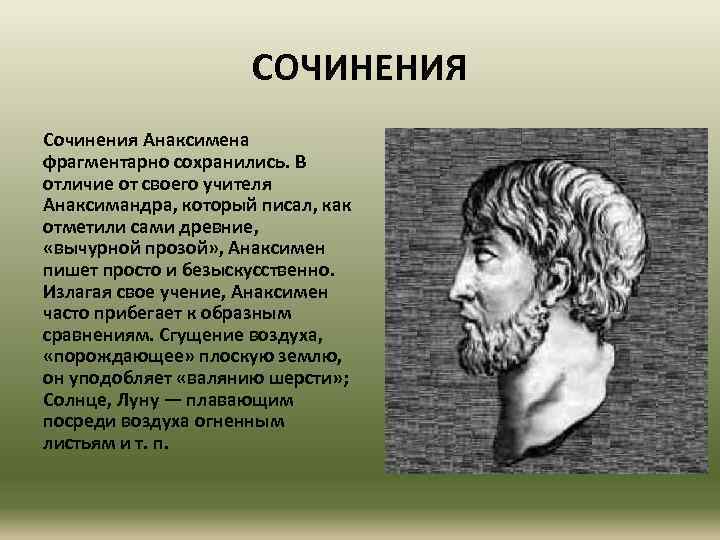 СОЧИНЕНИЯ

Сочинения Анаксимена фрагментарно сохранились. В отличие от своего учителя Анаксимандра, который писал, как отметили сами древние, «вычурной прозой», Анаксимен пишет просто и безыскусственно. Излагая свое учение, Анаксимен часто прибегает к образным сравнениям. Сгущение воздуха, «порождающее» плоскую землю, он уподобляет «валянию шерсти»; Солнце, Луну — плавающим посреди воздуха огненным листьям и т. п.